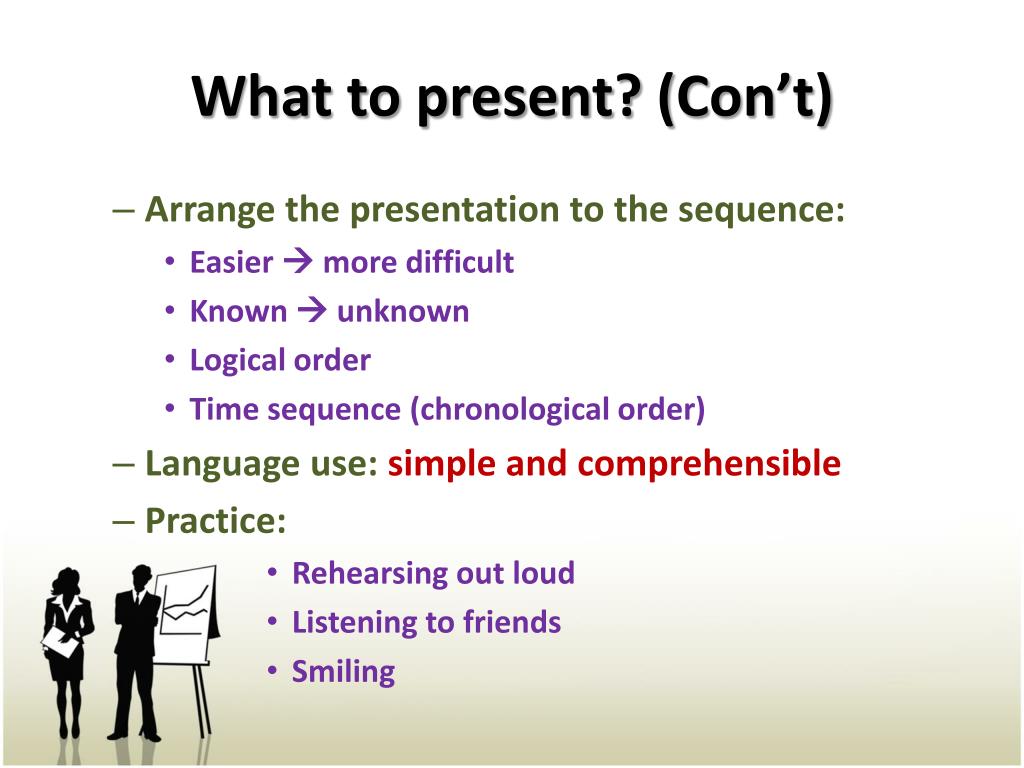 What to present? (Con’t)

– Arrange the presentation to the sequence:
• Easier → more difficult
• Known → unknown
• Logical order
• Time sequence (chronological order)
– Language use: simple and comprehensible
– Practice:
• Rehearsing out loud
• Listening to friends
• Smiling